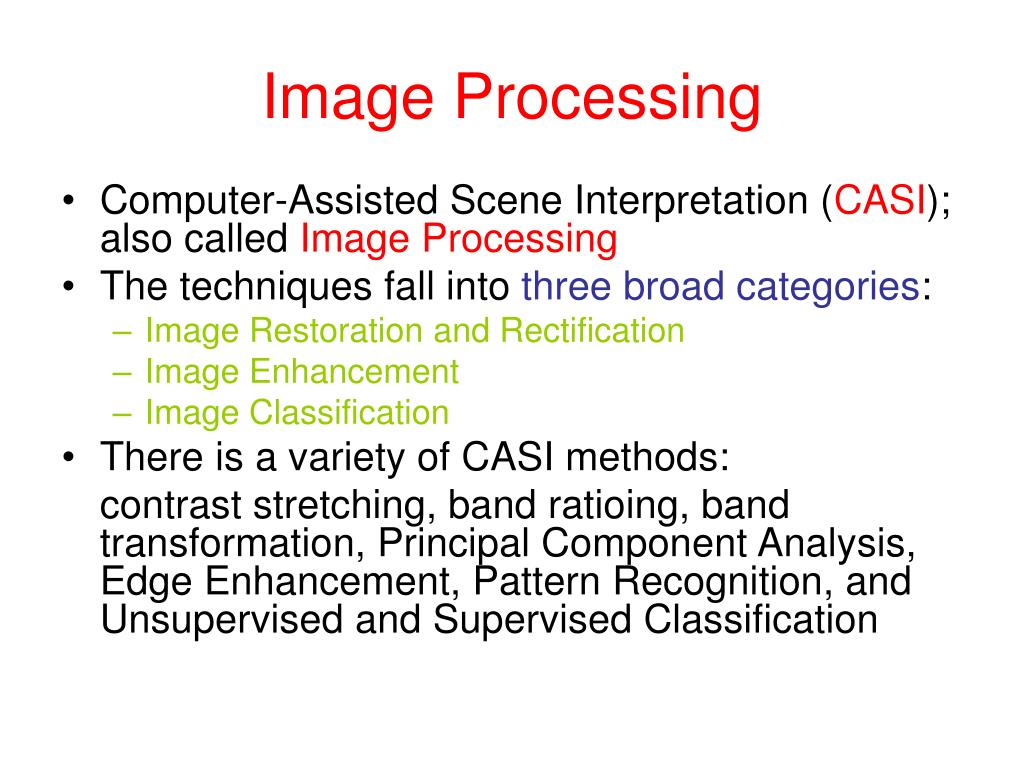 Image Processing

• Computer-Assisted Scene Interpretation (CASI); also called Image Processing
• The techniques fall into three broad categories:
– Image Restoration and Rectification
– Image Enhancement
– Image Classification
• There is a variety of CASI methods:

contrast stretching, band ratioing, band transformation, Principal Component Analysis, Edge Enhancement, Pattern Recognition, and Unsupervised and Supervised Classification